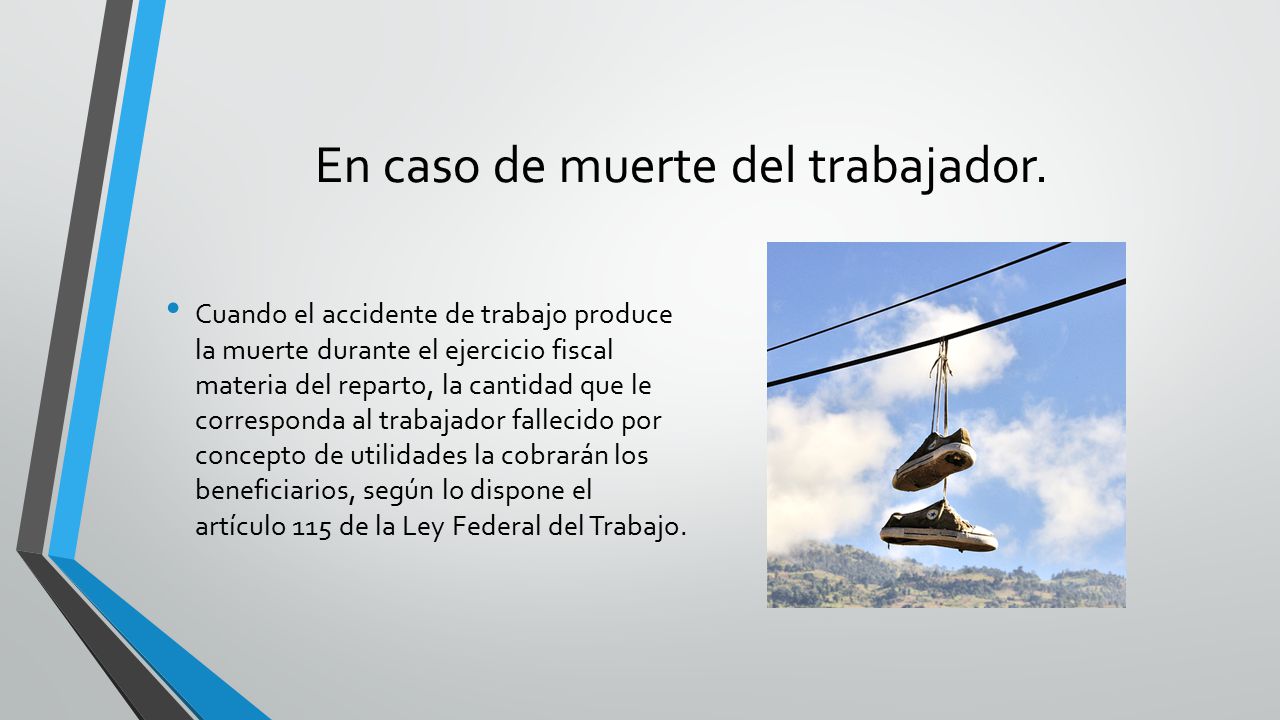 En caso de muerte del trabajador.

• Cuando el accidente de trabajo produce la muerte durante el ejercicio fiscal materia del reparto, la cantidad que le corresponda al trabajador fallecido por concepto de utilidades la cobrarán los beneficiarios, según lo dispone el artículo 115 de la Ley Federal del Trabajo.